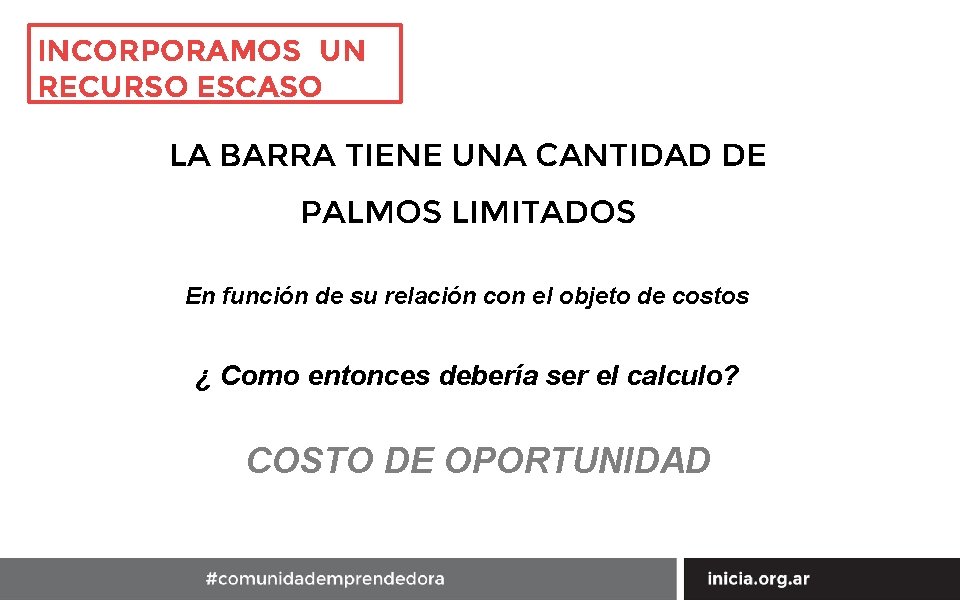 INCORPORAMOS UN RECURSO ESCASO

LA BARRA TIENE UNA CANTIDAD DE PALMOS LIMITADOS

En función de su relación con el objeto de costos

¿ Como entonces debería ser el calculo?

COSTO DE OPORTUNIDAD

#comunidademprendedora

inicia.org.ar